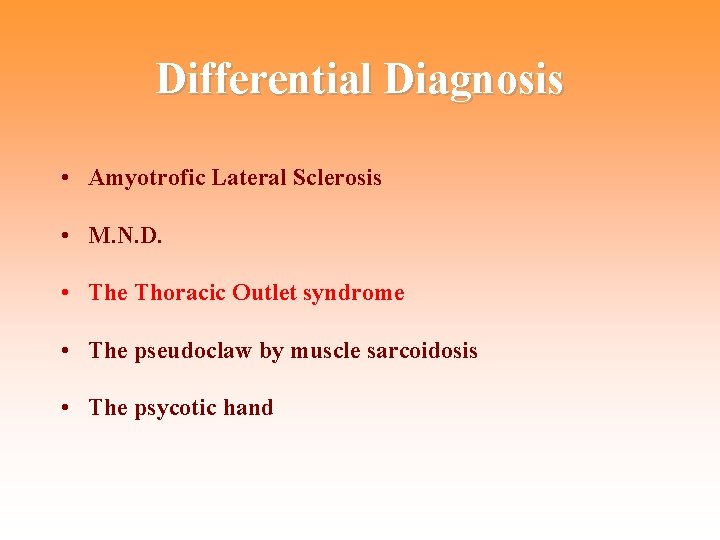 Differential Diagnosis

• Amyotrofic Lateral Sclerosis

• M.N.D.

• The Thoracic Outlet syndrome

• The pseudoclaw by muscle sarcoidosis

• The psycotic hand